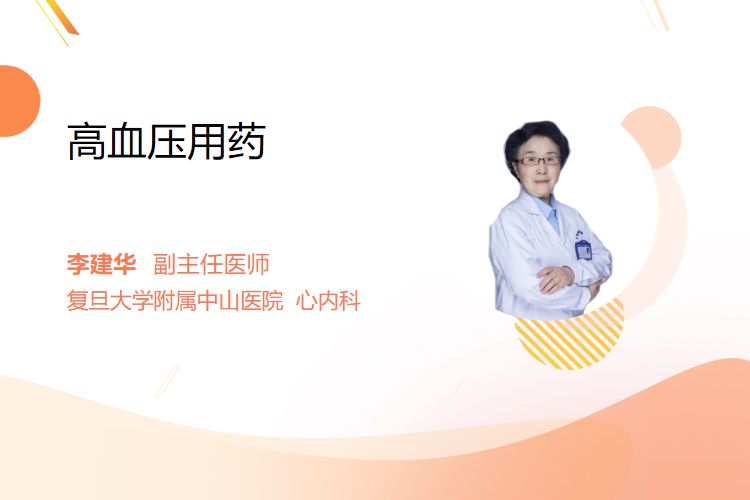 高血压用药

李建华 副主任医师
复旦大学附属中山医院 心内科